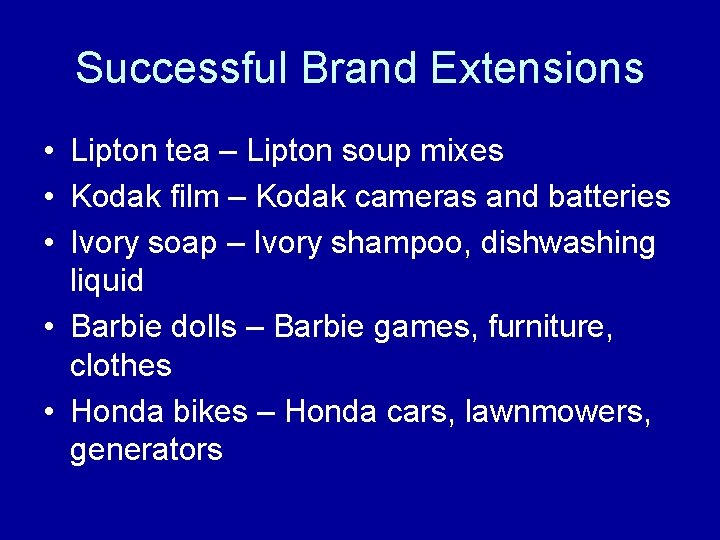 Successful Brand Extensions

• Lipton tea – Lipton soup mixes
• Kodak film – Kodak cameras and batteries
• Ivory soap – Ivory shampoo, dishwashing liquid
• Barbie dolls – Barbie games, furniture, clothes
• Honda bikes – Honda cars, lawnmowers, generators